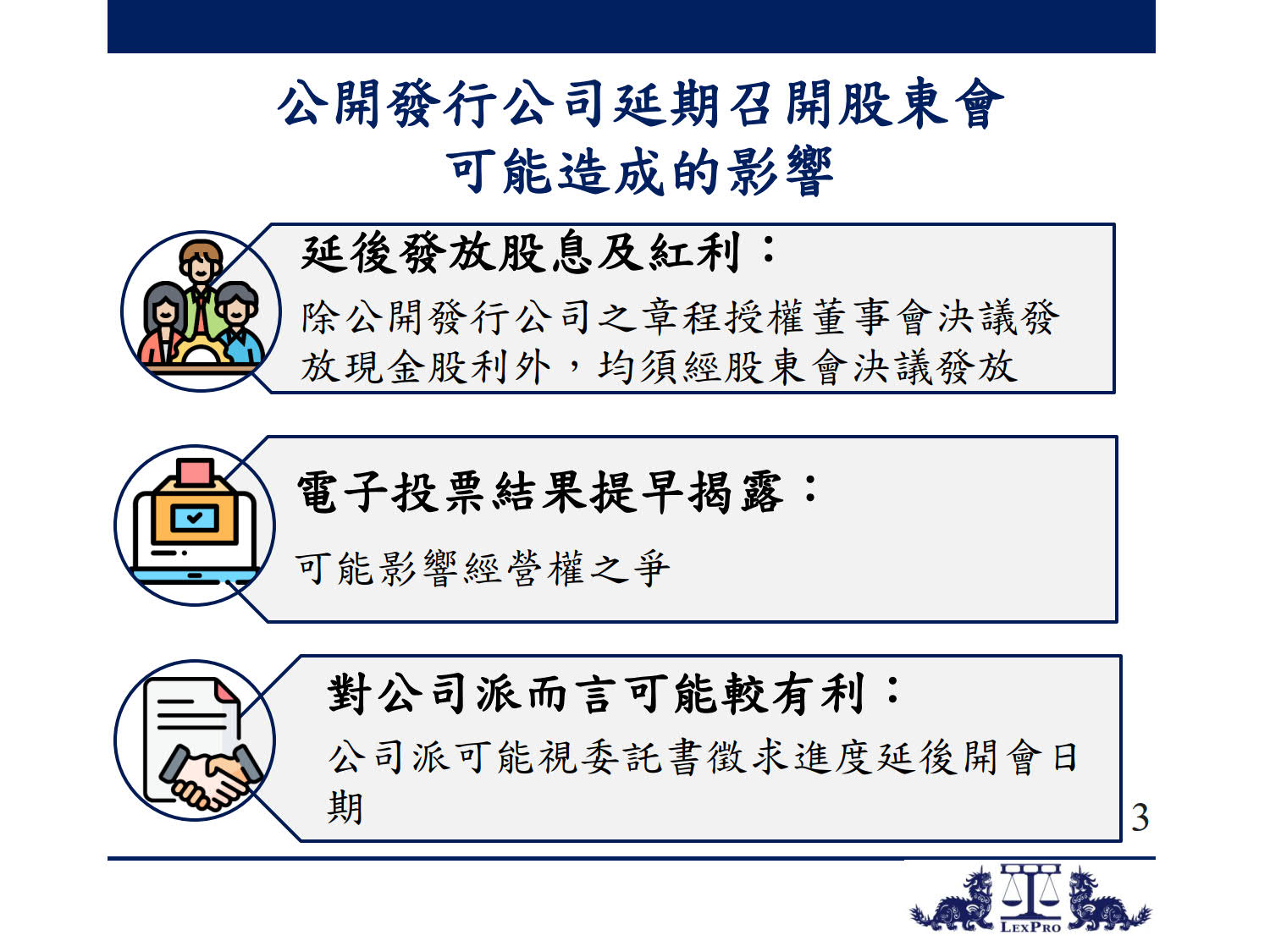 公開發行公司延期召開股東會
可能造成的影響

延後發放股息及紅利：

除公開發行公司之章程授權董事會決議發放現金股利外，均須經股東會決議發放

電子投票結果提早揭露：

可能影響經營權之爭

對公司派而言可能較有利：

公司派可能視委託書徵求進度延後開會日期

3

LEXPRO